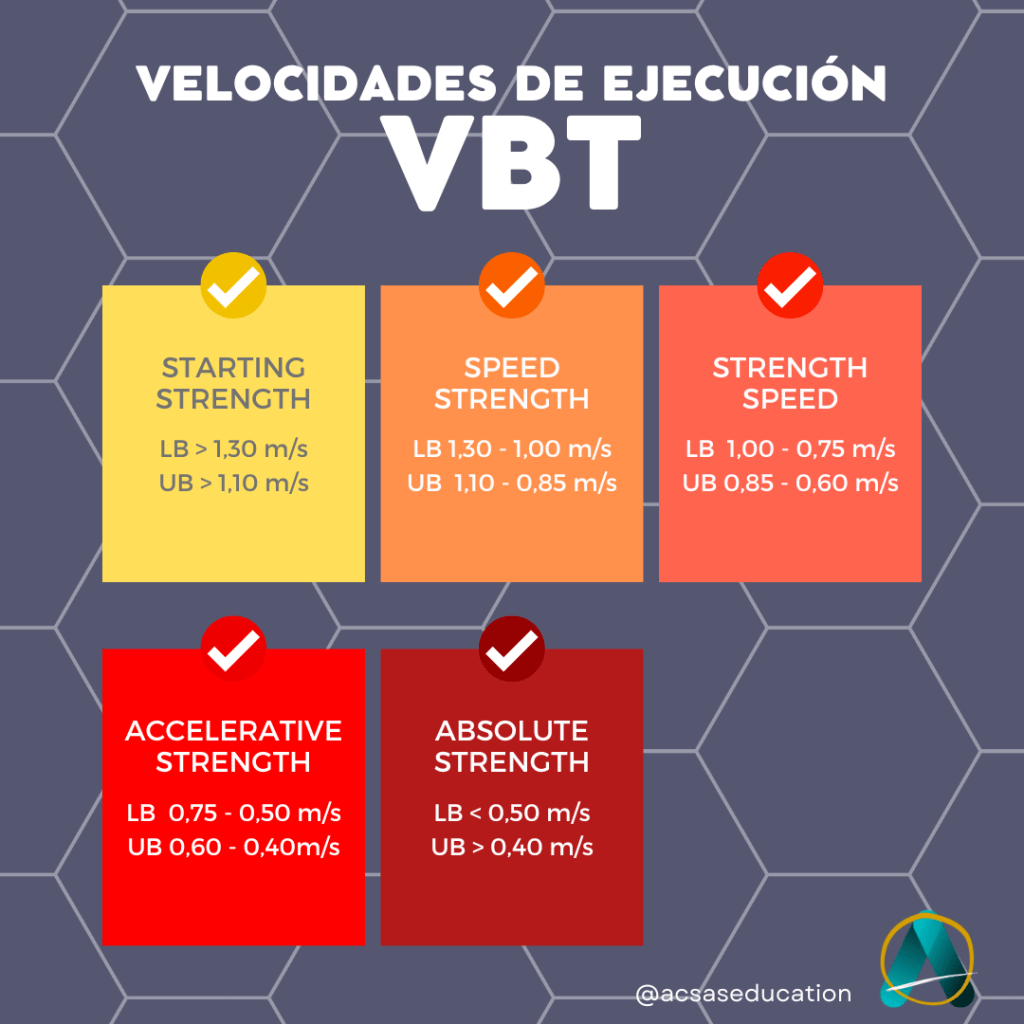 VELOCIDADES DE EJECUCIÓN
VBT

STARTING STRENGTH
LB > 1,30 m/s
UB > 1,10 m/s

SPEED STRENGTH
LB 1,30 - 1,00 m/s
UB 1,10 - 0,85 m/s

STRENGTH SPEED
LB 1,00 - 0,75 m/s
UB 0,85 - 0,60 m/s

ACCELERATIVE STRENGTH
LB 0,75 - 0,50 m/s
UB 0,60 - 0,40m/s

ABSOLUTE STRENGTH
LB < 0,50 m/s
UB > 0,40 m/s

@acsaseducation